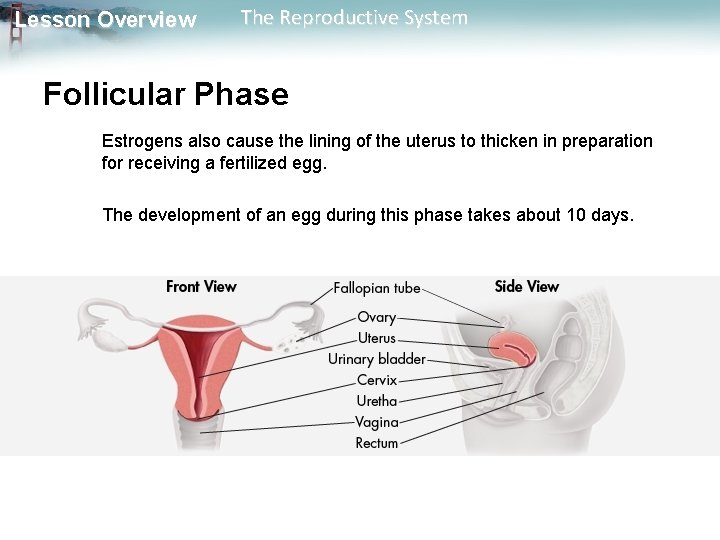 Lesson Overview The Reproductive System

Follicular Phase

Estrogens also cause the lining of the uterus to thicken in preparation for receiving a fertilized egg.

The development of an egg during this phase takes about 10 days.

Front View

Side View

Fallopian tube
Ovary
Uterus
Urinary bladder
Cervix
Uretha
Vagina
Rectum